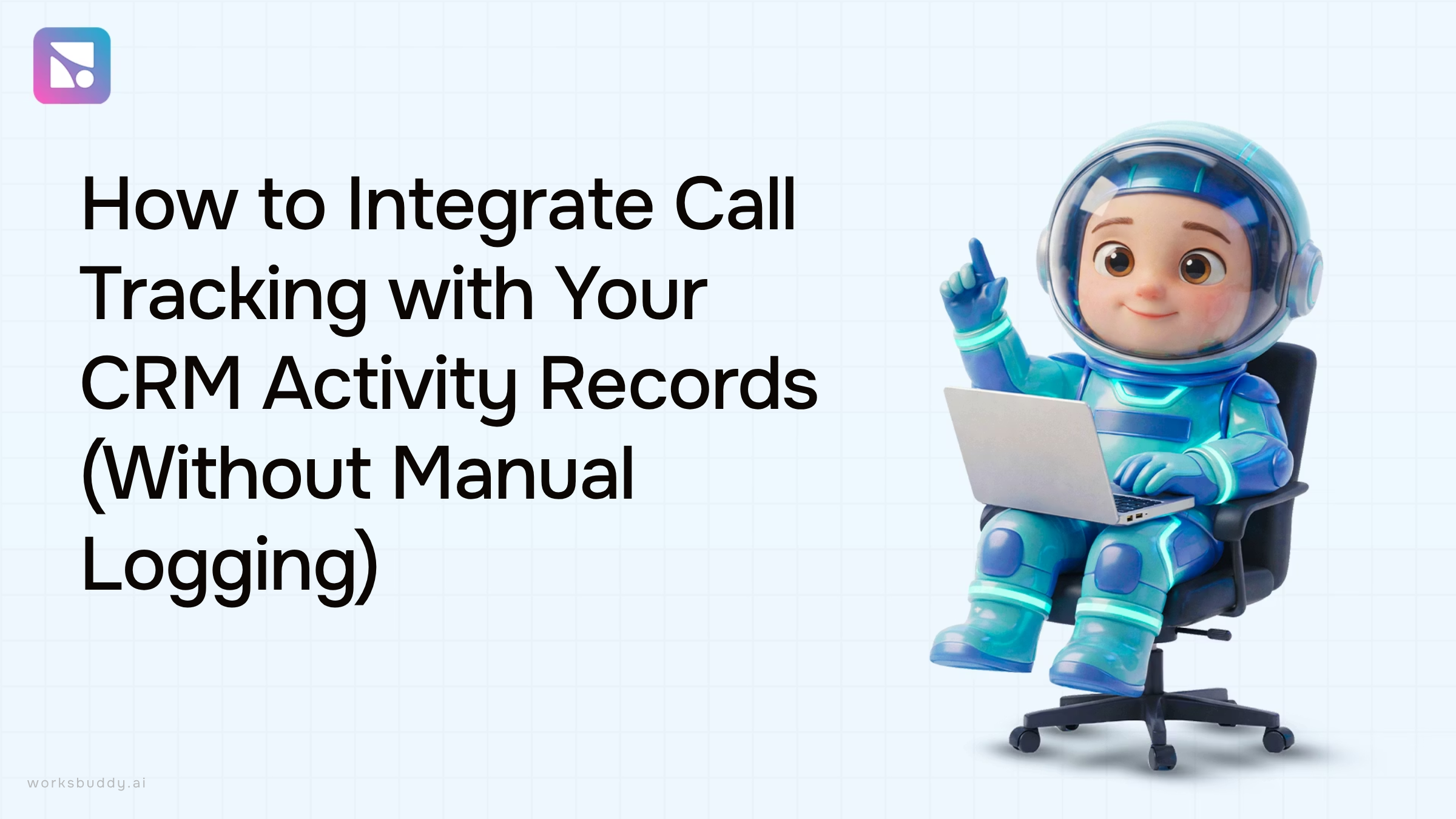 How to Integrate Call Tracking with Your CRM Activity Records (Without Manual Logging)

worksbuddy.ai